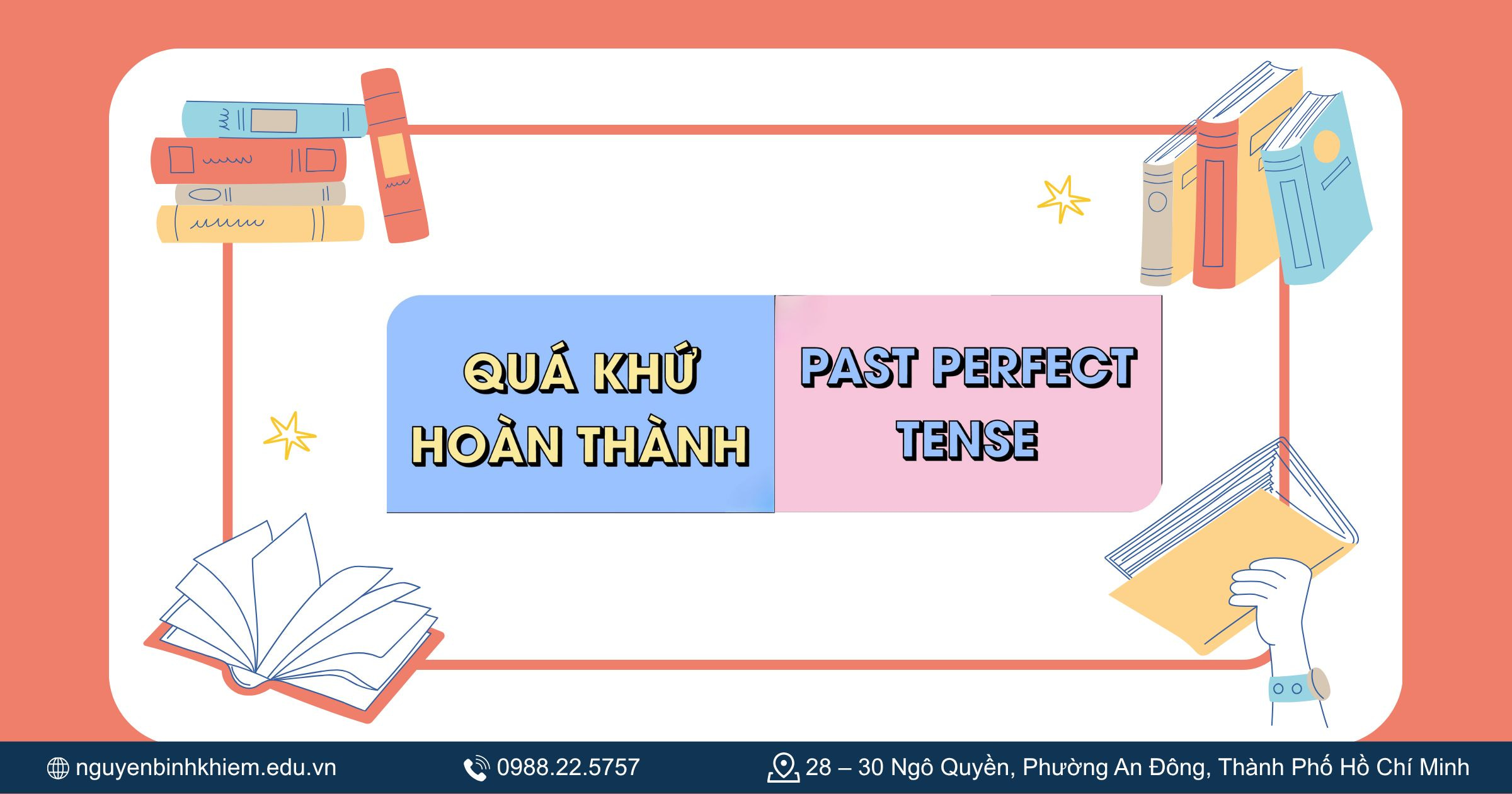 QUÁ KHỨ HOÀN THÀNH

PAST PERFECT TENSE

nguyenbinhkhiem.edu.vn

0988.22.5757

28 – 30 Ngô Quyền, Phường An Đông, Thành Phố Hồ Chí Minh